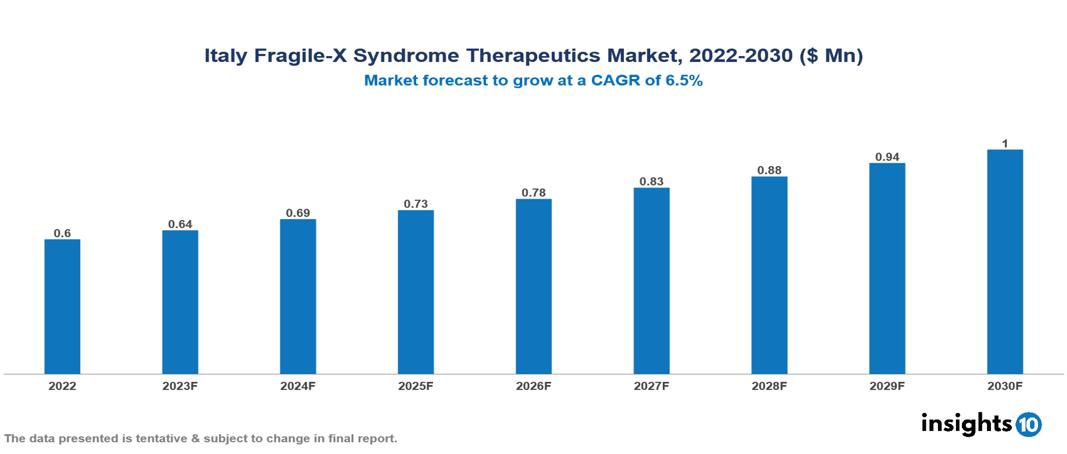 Italy Fragile-X Syndrome Therapeutics Market, 2022-2030 ($ Mn)
Market forecast to grow at a CAGR of 6.5%

0.6
0.64
0.69
0.73
0.78
0.83
0.88
0.94
1

2022
2023F
2024F
2025F
2026F
2027F
2028F
2029F
2030F

The data presented is tentative & subject to change in final report.

insights 10